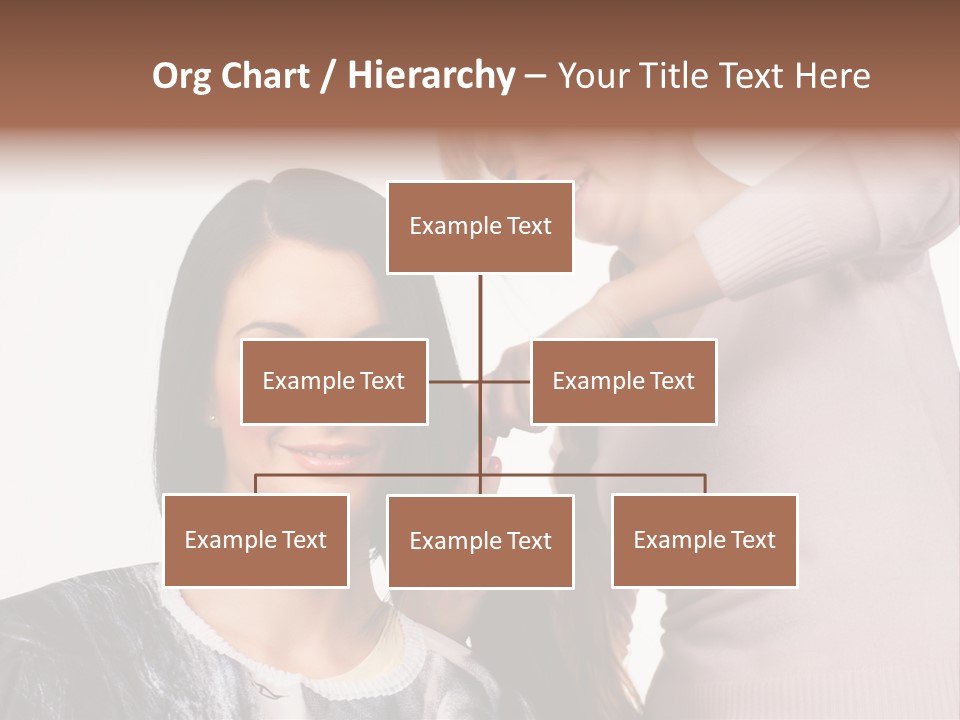 Org Chart / Hierarchy – Your Title Text Here

Example Text

Example Text

Example Text

Example Text

Example Text

Example Text